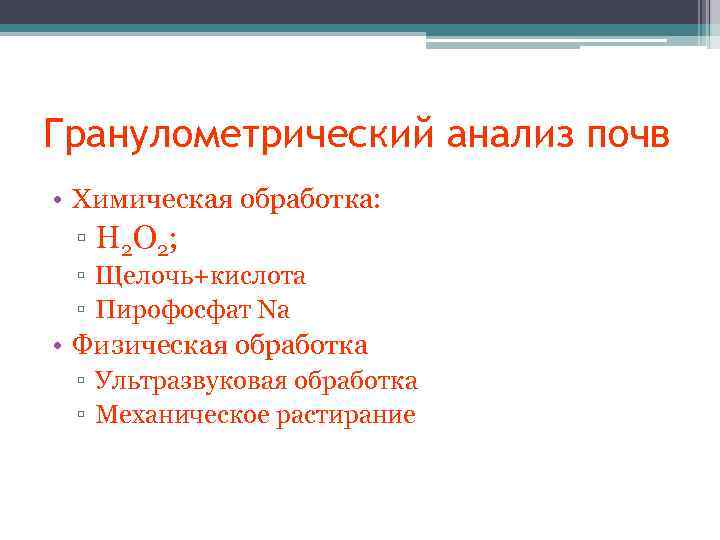 Гранулометрический анализ почв

• Химическая обработка:
▫ $H_2O_2$;
▫ Щелочь+кислота
▫ Пирофосфат Na
• Физическая обработка
▫ Ультразвуковая обработка
▫ Механическое растирание